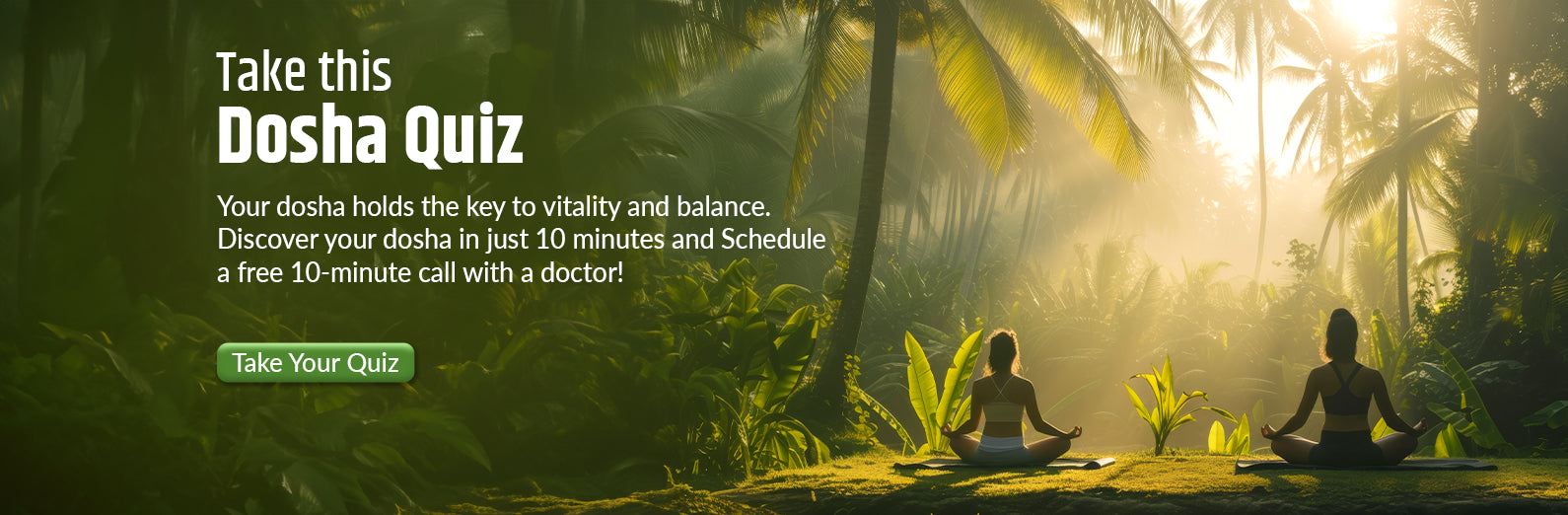 Take this
Dosha Quiz

Your dosha holds the key to vitality and balance. Discover your dosha in just 10 minutes and Schedule a free 10-minute call with a doctor!

Take Your Quiz